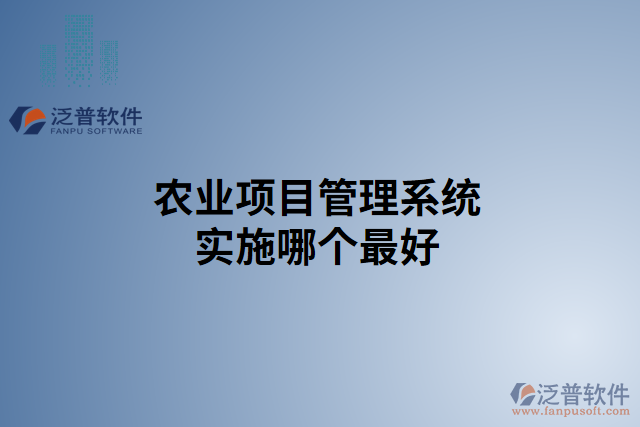 泛普软件
FANPU SOFTWARE

农业项目管理系统
实施哪个最好

泛普软件
www.fanpusoft.com